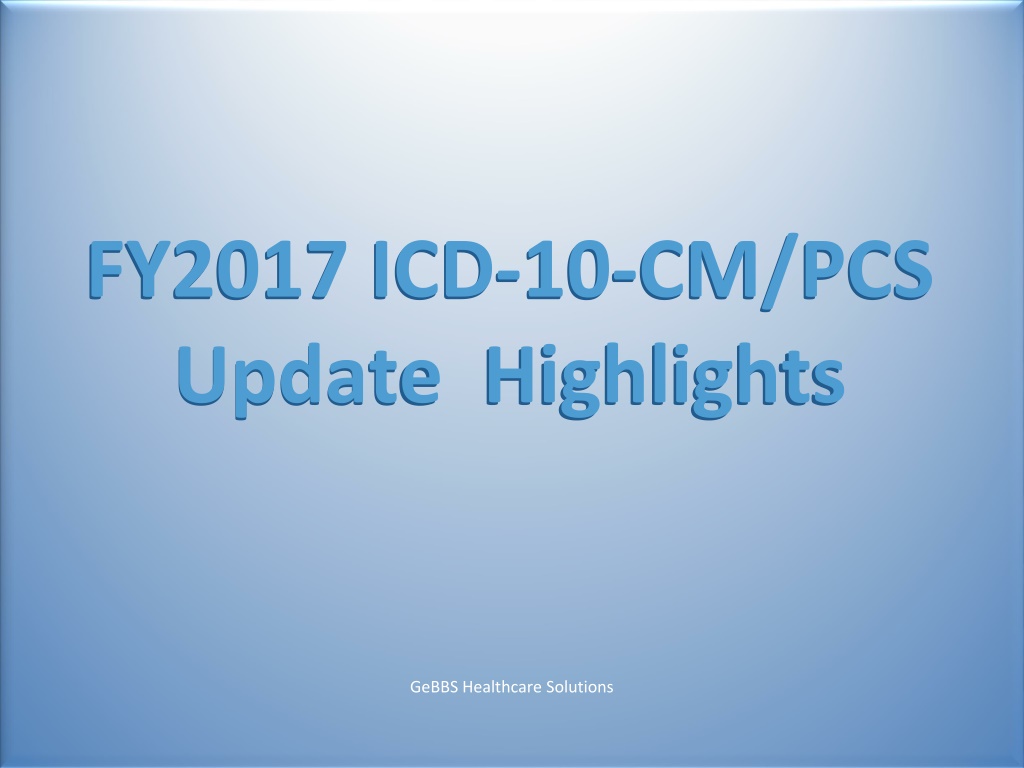 FY2017 ICD-10-CM/PCS
Update Highlights

GeBBS Healthcare Solutions